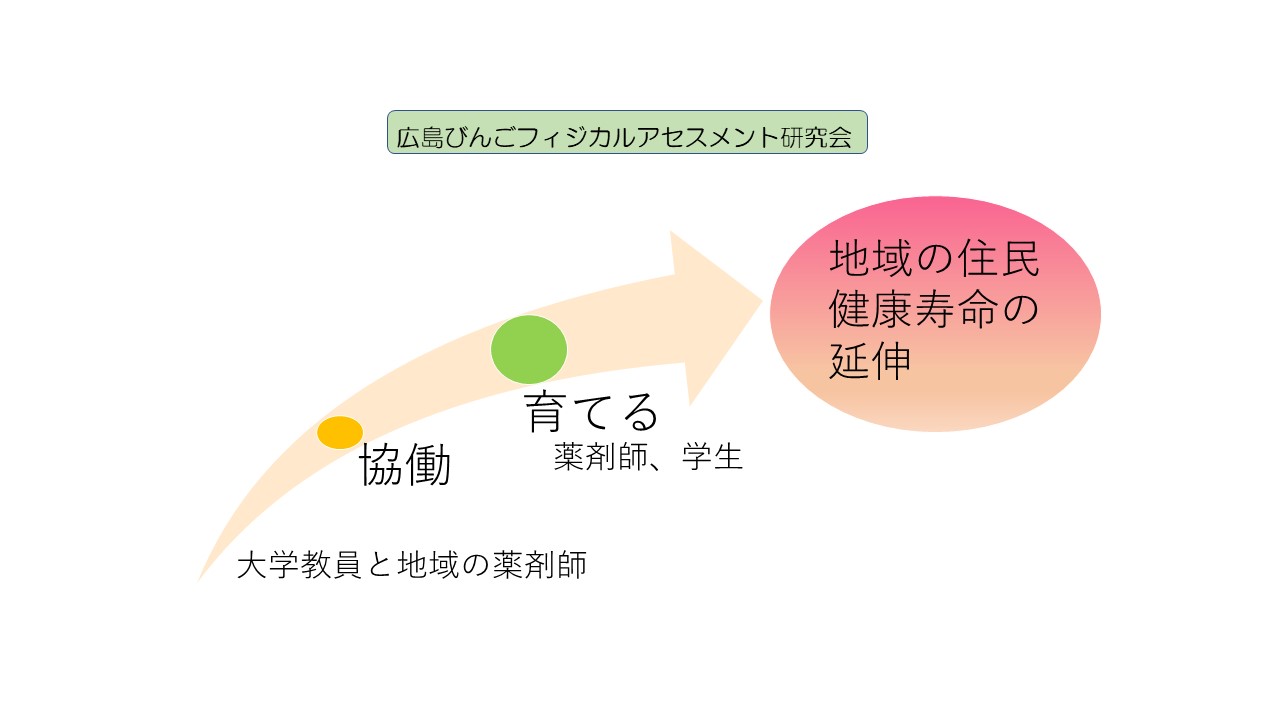 広島びんごフィジカルアセスメント研究会

地域の住民
健康寿命の
延伸

育てる
薬剤師、学生

協働

大学教員と地域の薬剤師